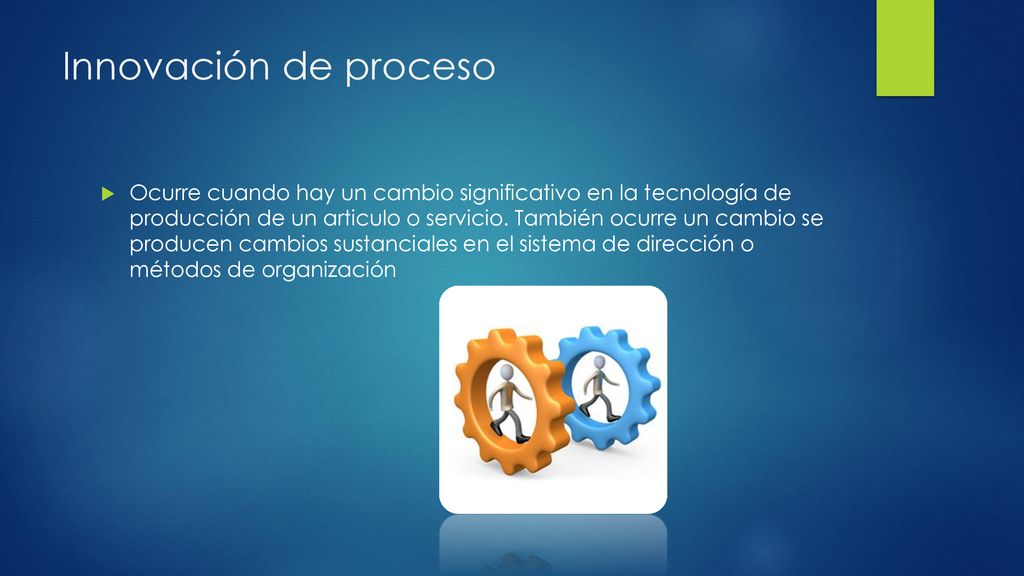 Innovación de proceso

Ocurre cuando hay un cambio significativo en la tecnología de producción de un articulo o servicio. También ocurre un cambio se producen cambios sustanciales en el sistema de dirección o métodos de organización